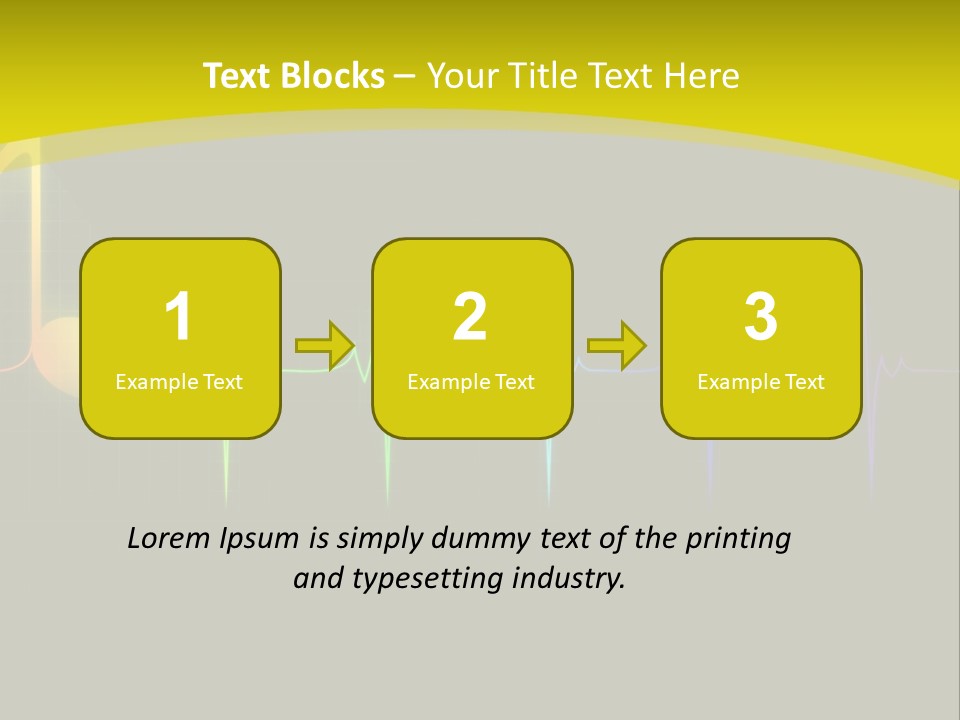 Text Blocks – Your Title Text Here

1
Example Text

2
Example Text

3
Example Text

Lorem Ipsum is simply dummy text of the printing and typesetting industry.